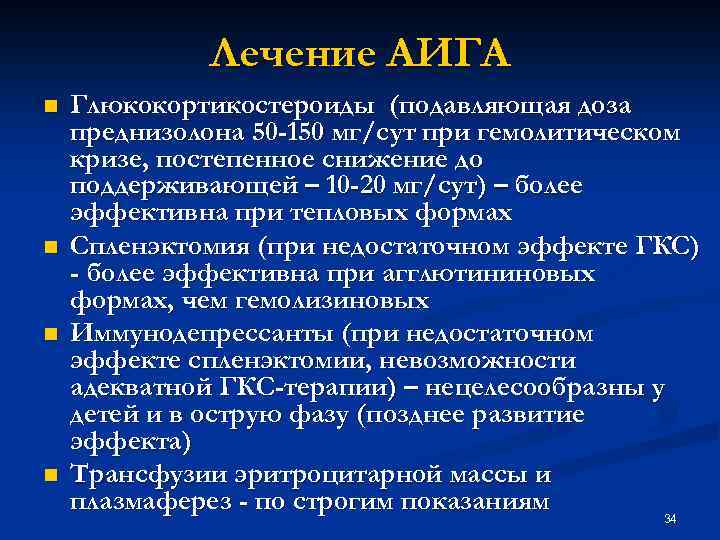 Лечение АИГА

■ Глюкокортикостероиды (подавляющая доза преднизолона 50-150 мг/сут при гемолитическом кризе, постепенное снижение до поддерживающей – 10-20 мг/сут) – более эффективна при тепловых формах

■ Спленэктомия (при недостаточном эффекте ГКС) - более эффективна при агглютининовых формах, чем гемолизиновых

■ Иммунодепрессанты (при недостаточном эффекте спленэктомии, невозможности адекватной ГКС-терапии) – нецелесообразны у детей и в острую фазу (позднее развитие эффекта)

■ Трансфузии эритроцитарной массы и плазмаферез - по строгим показаниям

34